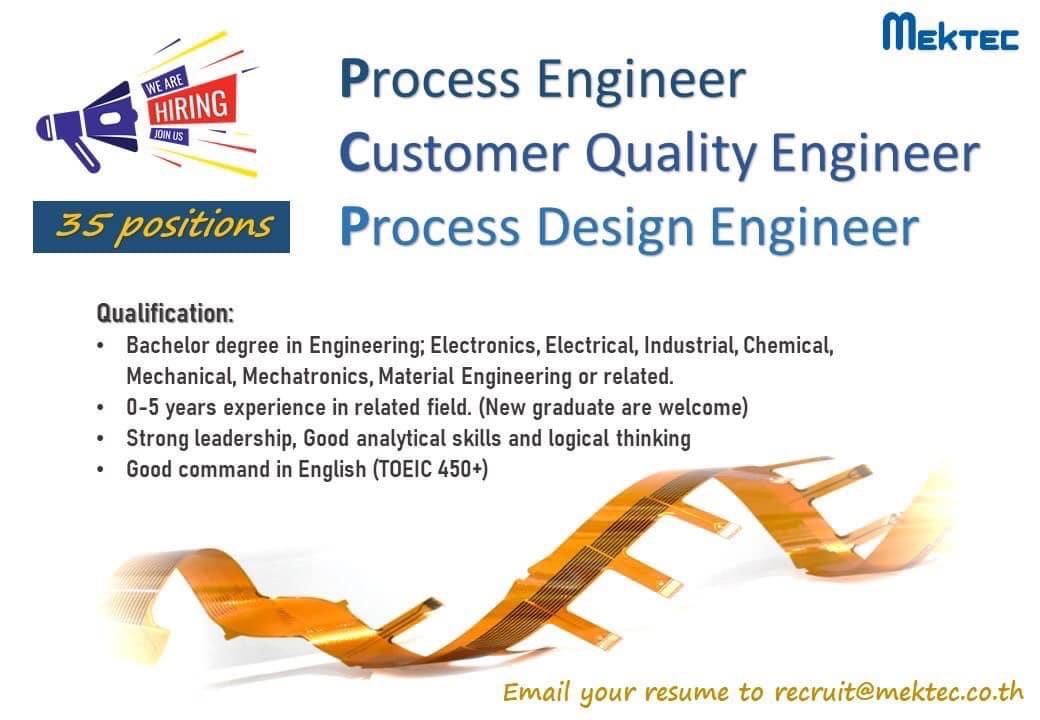 MEKTEC

WE ARE HIRING JOIN US

35 positions

Process Engineer
Customer Quality Engineer
Process Design Engineer

Qualification:
• Bachelor degree in Engineering; Electronics, Electrical, Industrial, Chemical, Mechanical, Mechatronics, Material Engineering or related.
• 0-5 years experience in related field. (New graduate are welcome)
• Strong leadership, Good analytical skills and logical thinking
• Good command in English (TOEIC 450+)

Email your resume to recruit@mektec.co.th